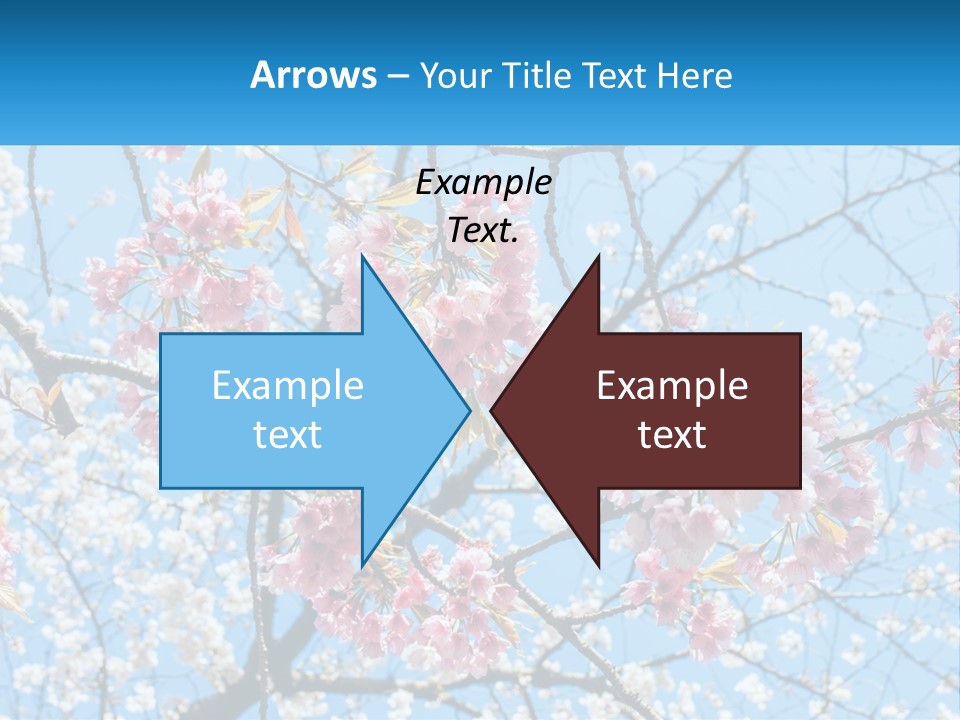 Arrows – Your Title Text Here

Example Text.

Example text

Example text